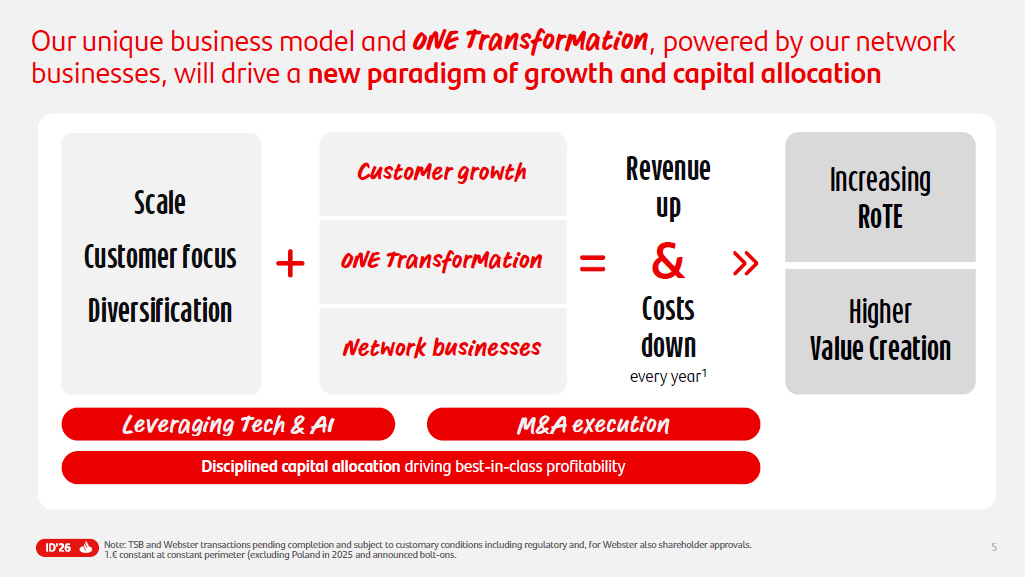 Our unique business model and ONE Transformation, powered by our network businesses, will drive a new paradigm of growth and capital allocation

Scale
Customer focus
Diversification

+

Customer growth

ONE Transformation

Network businesses

=

Revenue up
&
Costs down
every year$^1$

»

Increasing RoTE

Higher Value Creation

Leveraging Tech & AI

M&A execution

Disciplined capital allocation driving best-in-class profitability

ID'26

Note: TSB and Webster transactions pending completion and subject to customary conditions including regulatory and, for Webster also shareholder approvals.
1.€ constant at constant perimeter (excluding Poland in 2025 and announced bolt-ons.

5